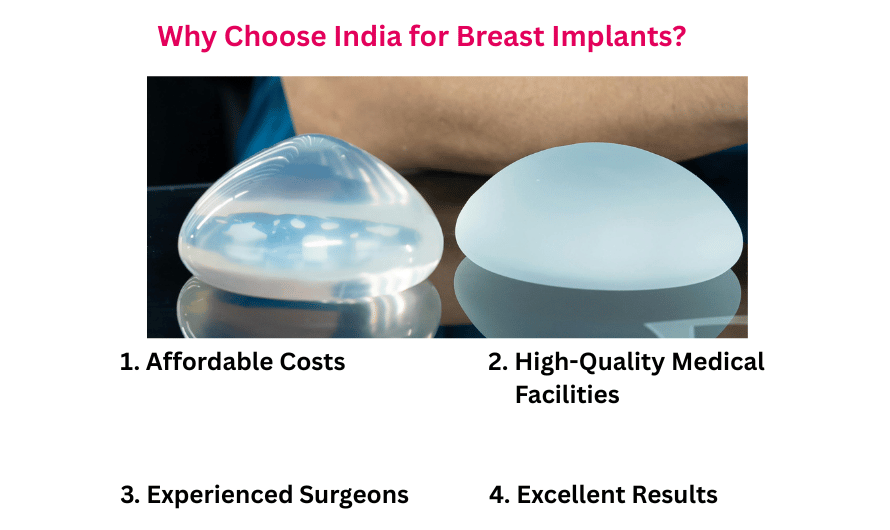 Why Choose India for Breast Implants?

1. Affordable Costs

2. High-Quality Medical Facilities

3. Experienced Surgeons

4. Excellent Results